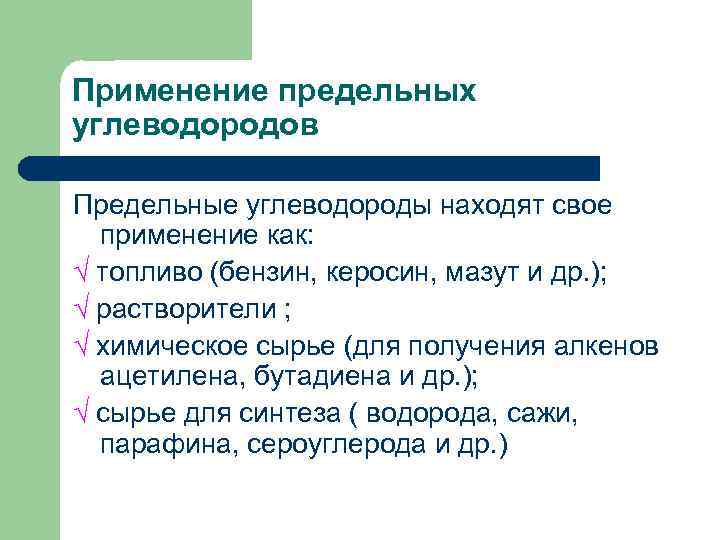 Применение предельных углеводородов

Предельные углеводороды находят свое применение как:

√ топливо (бензин, керосин, мазут и др.);

√ растворители ;

√ химическое сырье (для получения алкенов ацетилена, бутадиена и др.);

√ сырье для синтеза ( водорода, сажи, парафина, сероуглерода и др.)